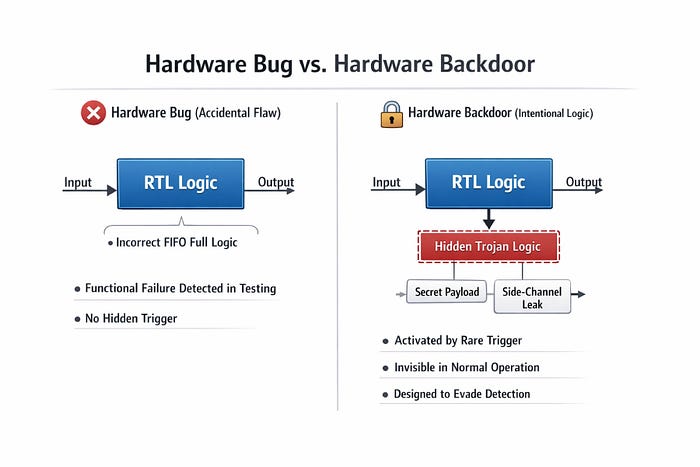 Hardware Bug vs. Hardware Backdoor

Hardware Bug (Accidental Flaw)

Input
RTL Logic
Output

• Incorrect FIFO Full Logic

• Functional Failure Detected in Testing
• No Hidden Trigger

Hardware Backdoor (Intentional Logic)

Input
RTL Logic
Output

Hidden Trojan Logic

Secret Payload
Side-Channel Leak

• Activated by Rare Trigger
• Invisible in Normal Operation
• Designed to Evade Detection